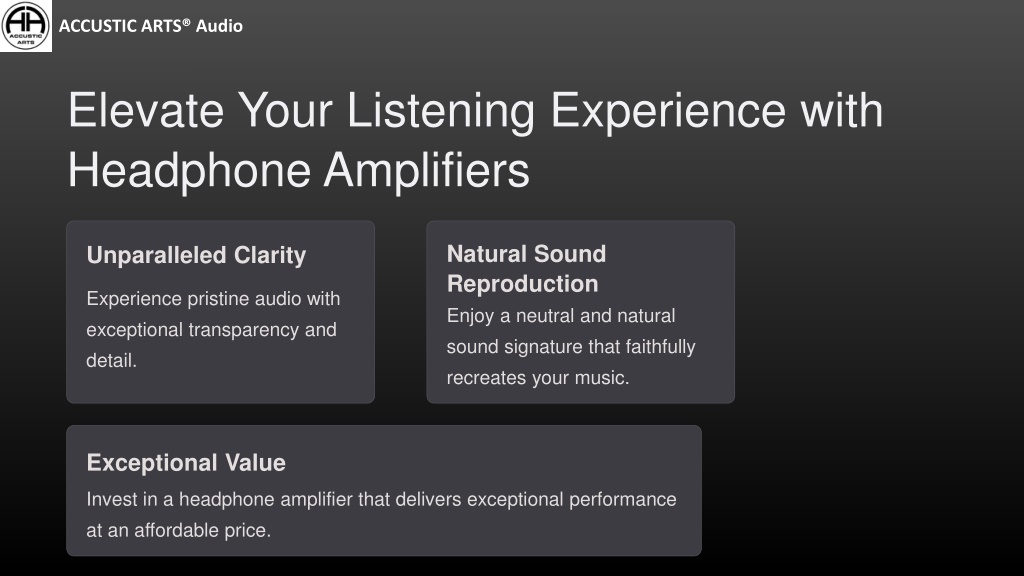 AA ACCUSTIC ARTS

ACCUSTIC ARTS® Audio

Elevate Your Listening Experience with Headphone Amplifiers

Unparalleled Clarity

Experience pristine audio with exceptional transparency and detail.

Natural Sound Reproduction

Enjoy a neutral and natural sound signature that faithfully recreates your music.

Exceptional Value

Invest in a headphone amplifier that delivers exceptional performance at an affordable price.